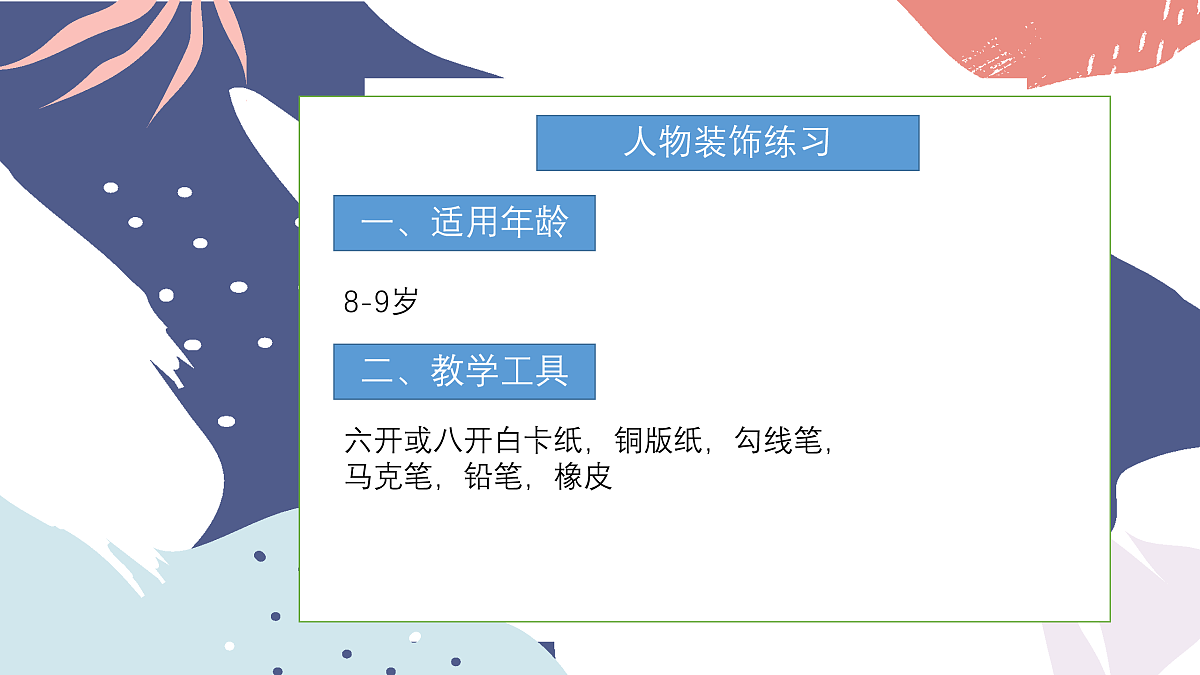 人物装饰练习

一、适用年龄

8-9岁

二、教学工具

六开或八开白卡纸，铜版纸，勾线笔，马克笔，铅笔，橡皮